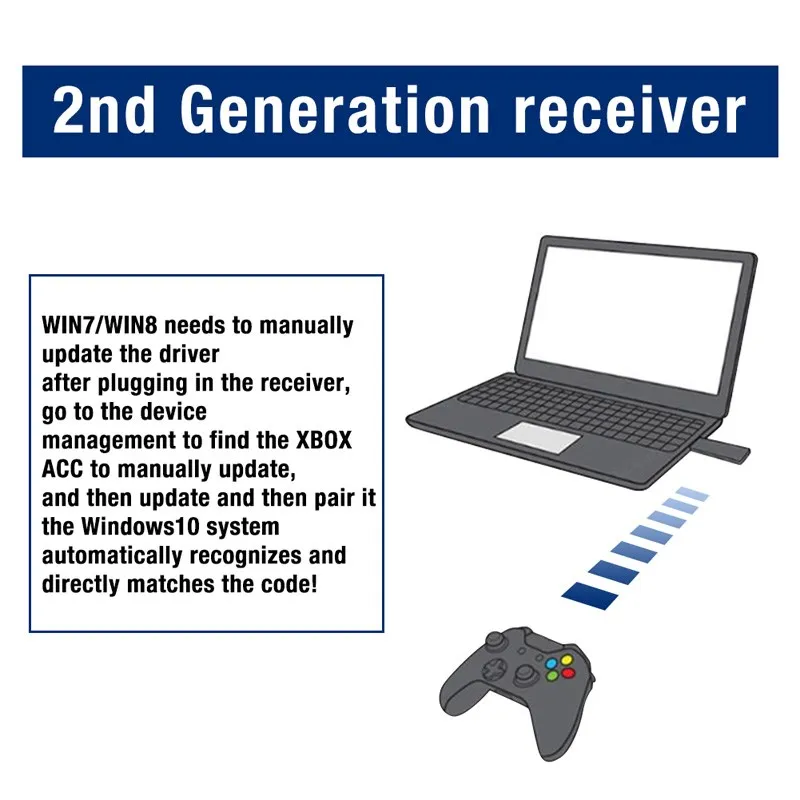 2nd Generation receiver

WIN7/WIN8 needs to manually update the driver
after plugging in the receiver, go to the device
management to find the XBOX ACC to manually update,
and then update and then pair it
the Windows10 system automatically recognizes and directly matches the code!